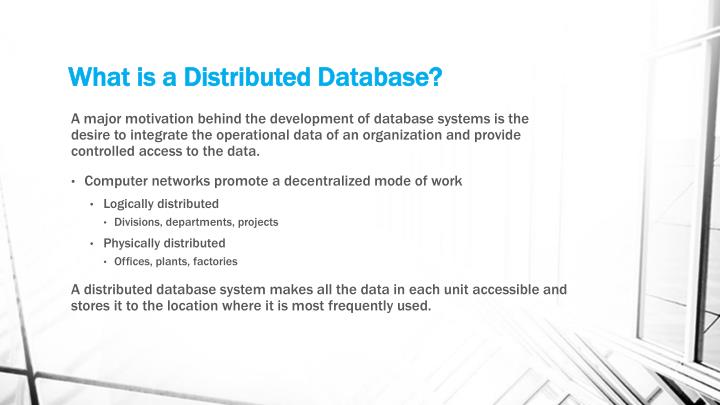 What is a Distributed Database?

A major motivation behind the development of database systems is the desire to integrate the operational data of an organization and provide controlled access to the data.

• Computer networks promote a decentralized mode of work
  • Logically distributed
    • Divisions, departments, projects
  • Physically distributed
    • Offices, plants, factories

A distributed database system makes all the data in each unit accessible and stores it to the location where it is most frequently used.